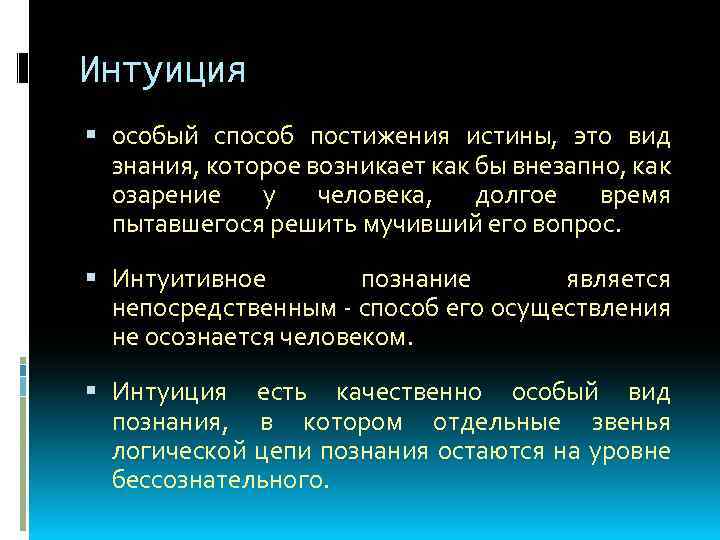 Интуиция

особый способ постижения истины, это вид знания, которое возникает как бы внезапно, как озарение у человека, долгое время пытавшегося решить мучивший его вопрос.

Интуитивное познание является непосредственным - способ его осуществления не осознается человеком.

Интуиция есть качественно особый вид познания, в котором отдельные звенья логической цепи познания остаются на уровне бессознательного.